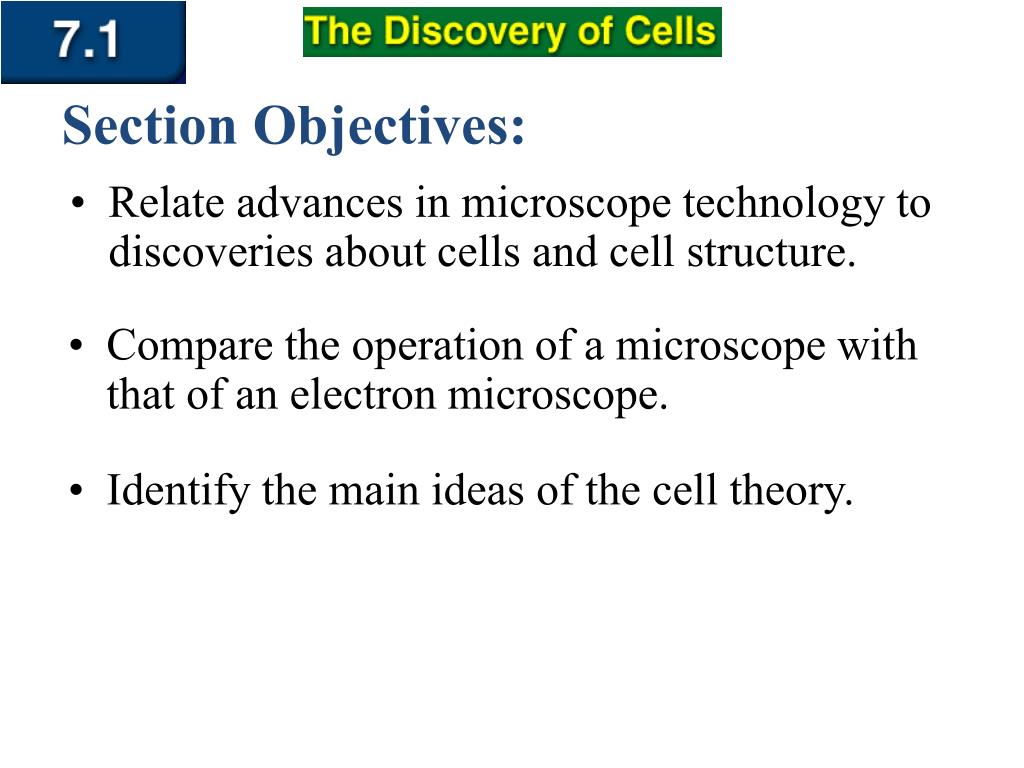 7.1

The Discovery of Cells

Section Objectives:

• Relate advances in microscope technology to discoveries about cells and cell structure.

• Compare the operation of a microscope with that of an electron microscope.

• Identify the main ideas of the cell theory.